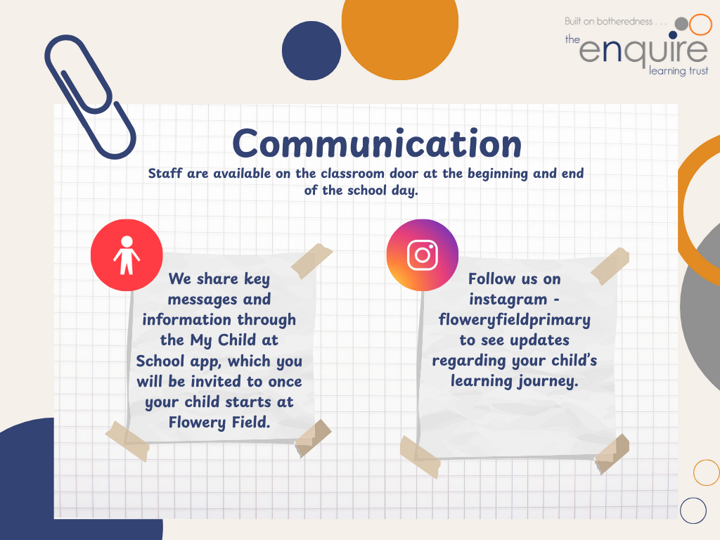 Built on botheredness . . .
the enquire learning trust

Communication

Staff are available on the classroom door at the beginning and end of the school day.

We share key messages and information through the My Child at School app, which you will be invited to once your child starts at Flowery Field.

Follow us on instagram - floweryfieldprimary to see updates regarding your child's learning journey.